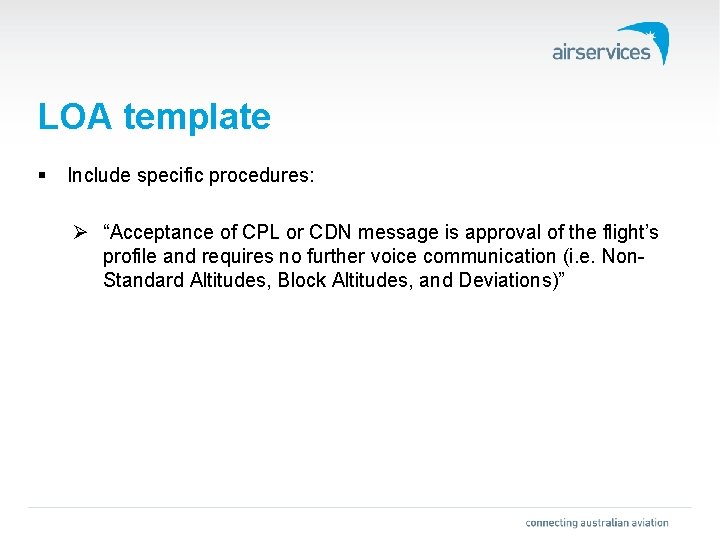 airservices

LOA template

▪ Include specific procedures:

➢ “Acceptance of CPL or CDN message is approval of the flight’s profile and requires no further voice communication (i.e. Non-Standard Altitudes, Block Altitudes, and Deviations)”

connecting australian aviation